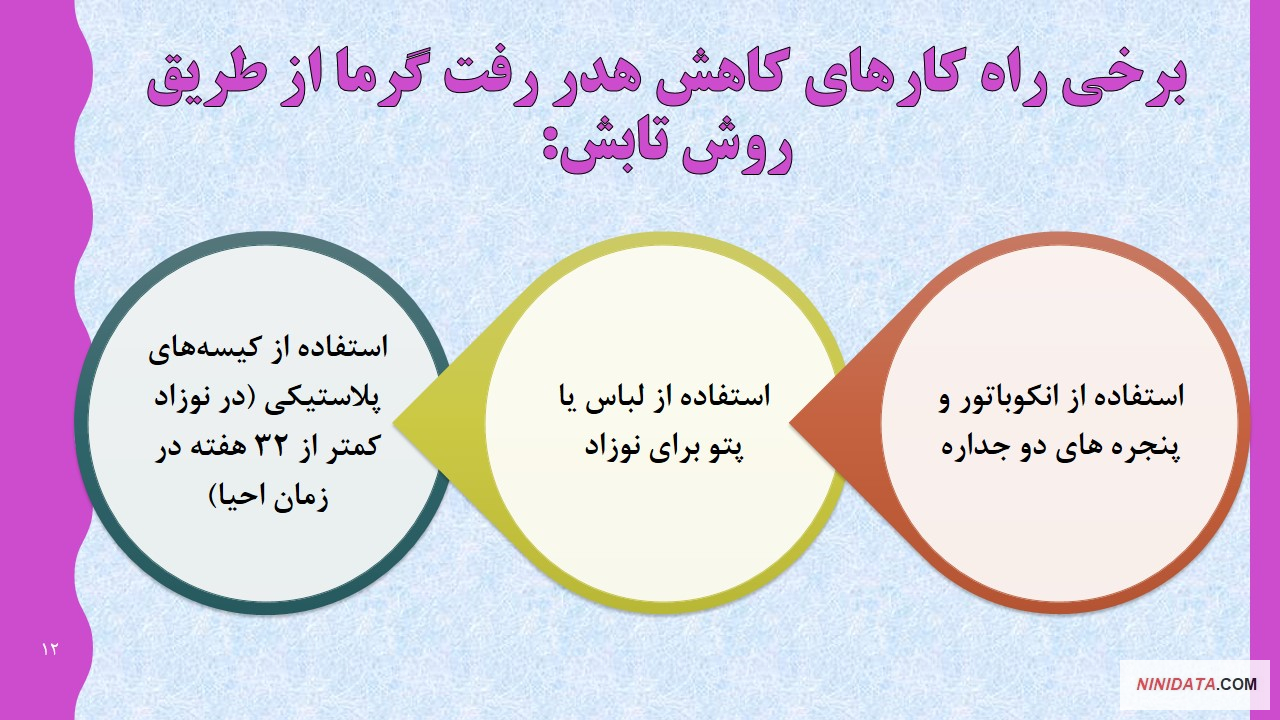 برخی راه کارهای کاهش هدر رفت گرما از طریق روش تابش:

استفاده از انکوباتور و پنجره های دو جداره

استفاده از لباس یا پتو برای نوزاد

استفاده از کیسه‌های پلاستیکی (در نوزاد کمتر از ۳۲ هفته در زمان احیا)

۱۲

NINIDATA.COM